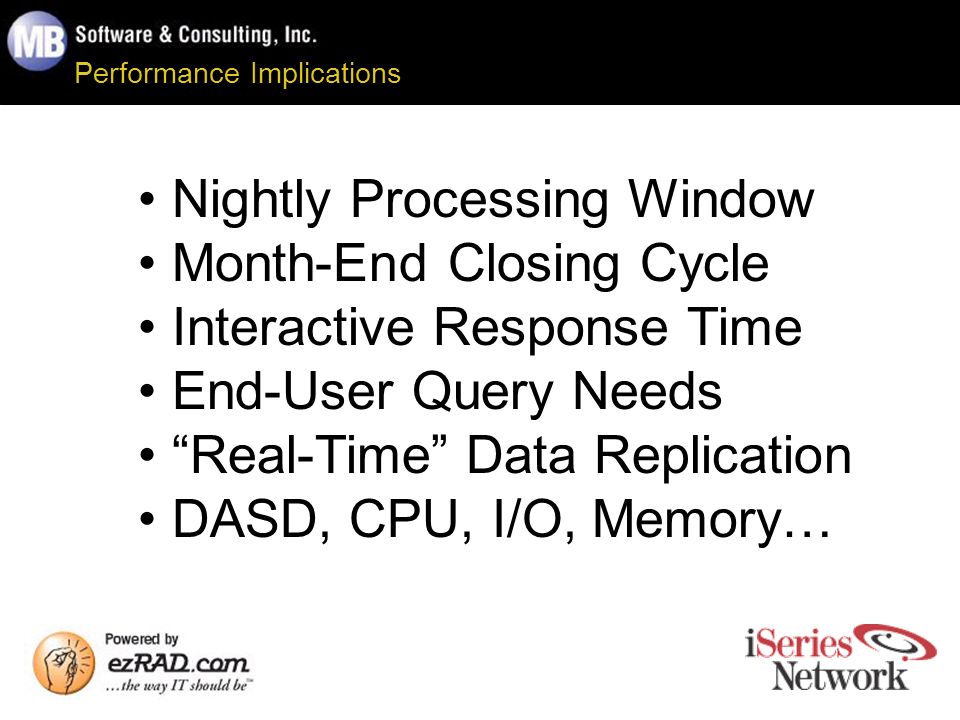 MB Software & Consulting, Inc.
Performance Implications

• Nightly Processing Window
• Month-End Closing Cycle
• Interactive Response Time
• End-User Query Needs
• “Real-Time” Data Replication
• DASD, CPU, I/O, Memory…

Powered by
ezRAD.com
…the way IT should be™

iSeries
Network